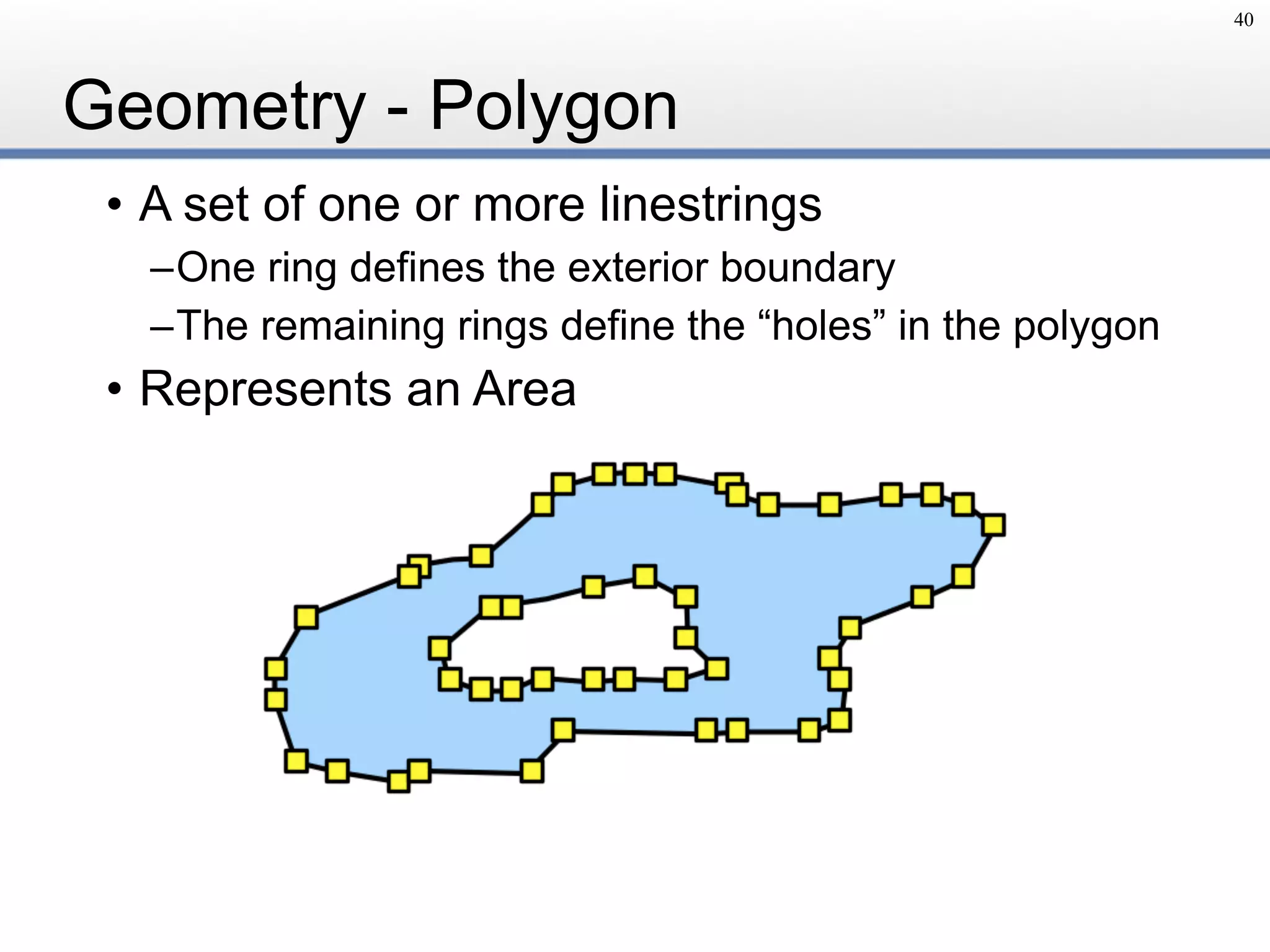 40

Geometry - Polygon

• A set of one or more linestrings

–One ring defines the exterior boundary

–The remaining rings define the “holes” in the polygon

• Represents an Area